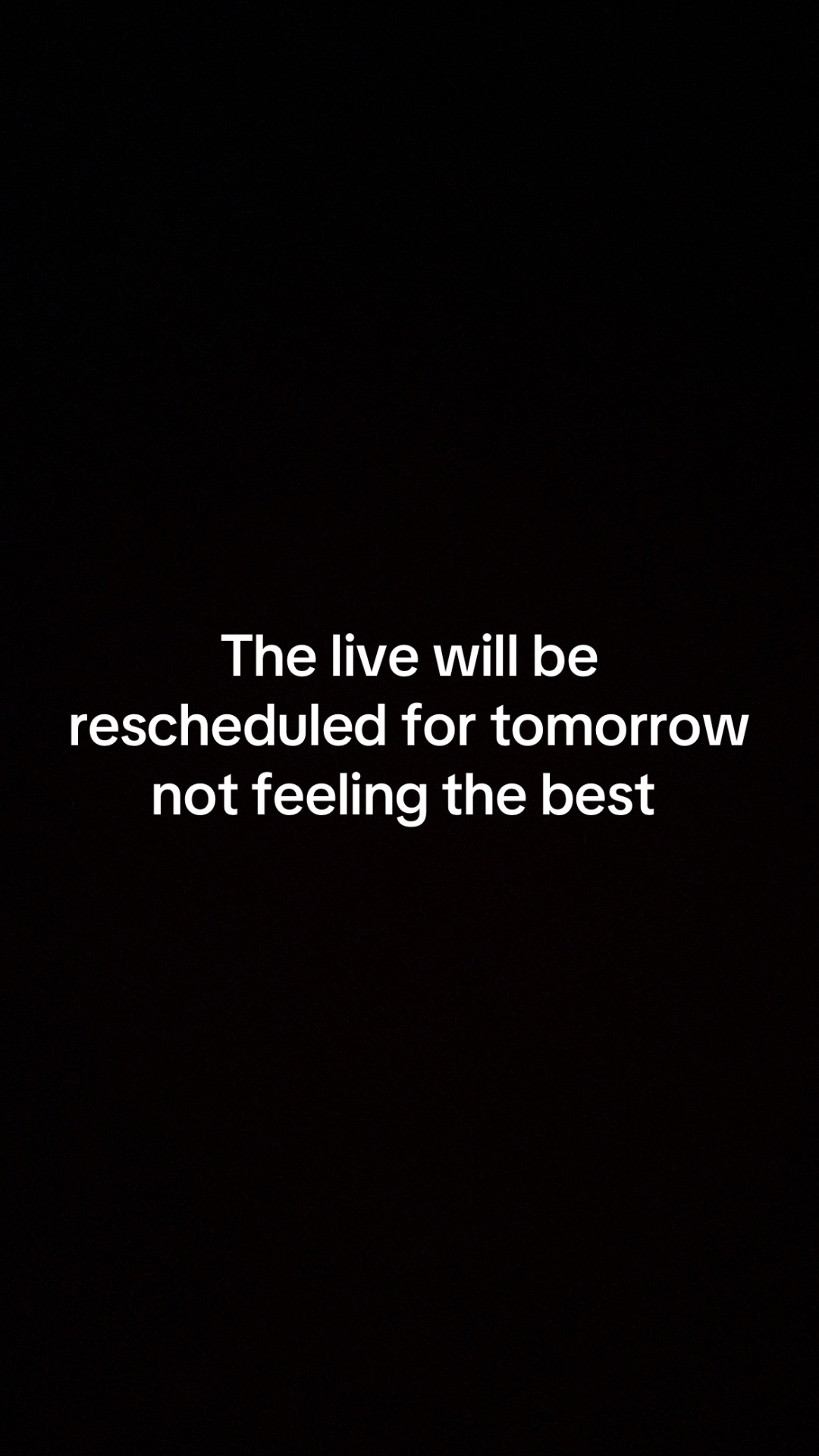 The live will be rescheduled for tomorrow not feeling the best